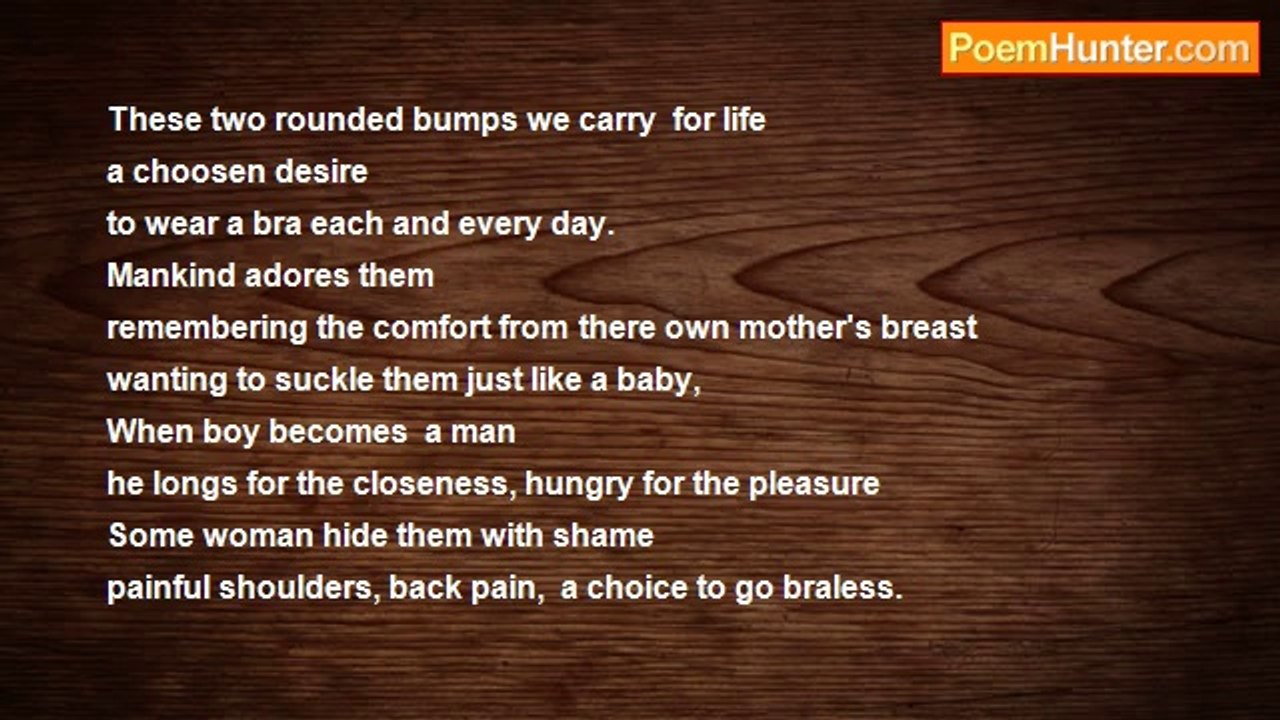 PoemHunter.com

These two rounded bumps we carry for life
a choosen desire
to wear a bra each and every day.
Mankind adores them
remembering the comfort from there own mother's breast
wanting to suckle them just like a baby,
When boy becomes a man
he longs for the closeness, hungry for the pleasure
Some woman hide them with shame
painful shoulders, back pain, a choice to go braless.